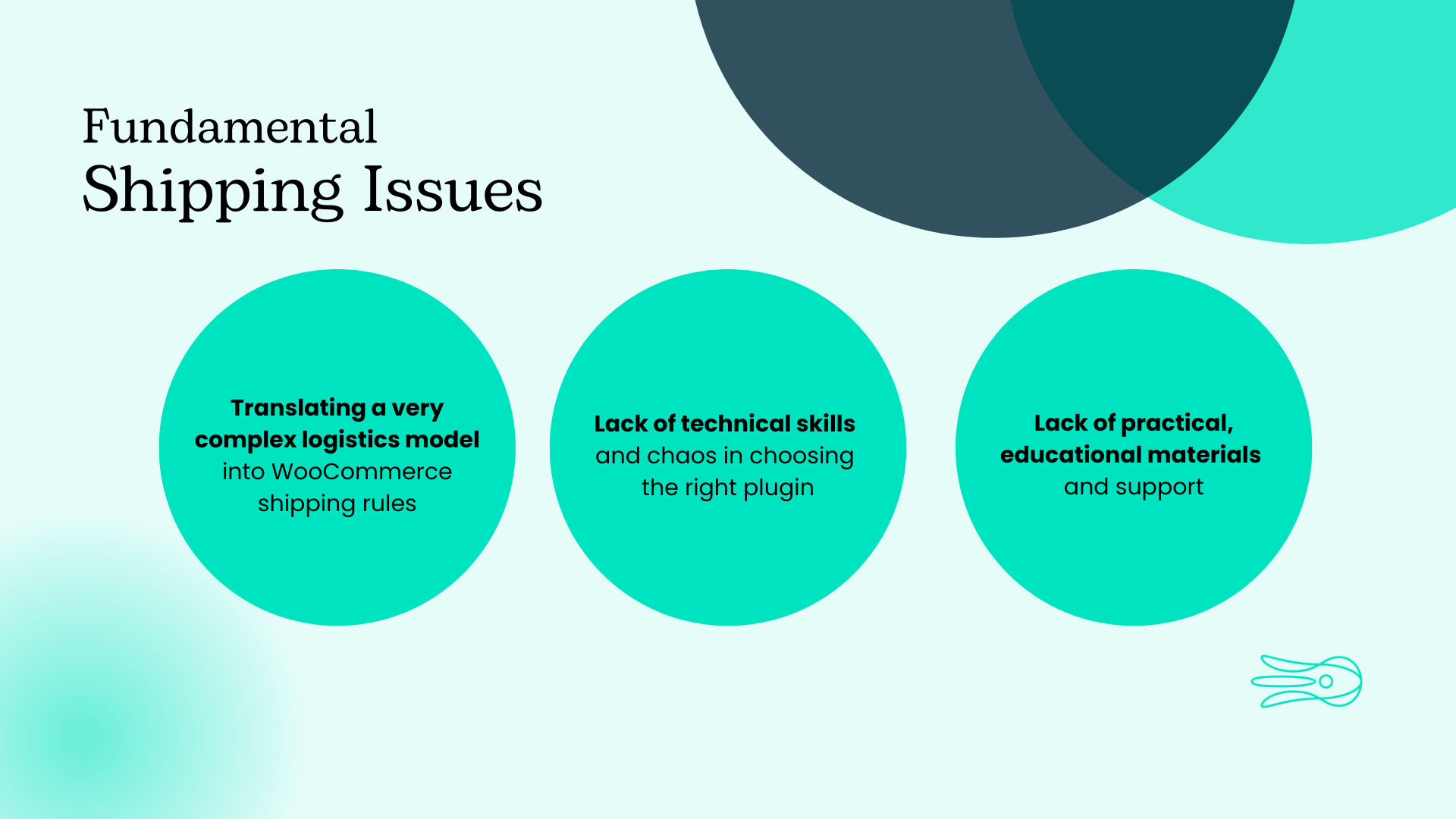 Fundamental
Shipping Issues

Translating a very complex logistics model into WooCommerce shipping rules

Lack of technical skills and chaos in choosing the right plugin

Lack of practical, educational materials and support